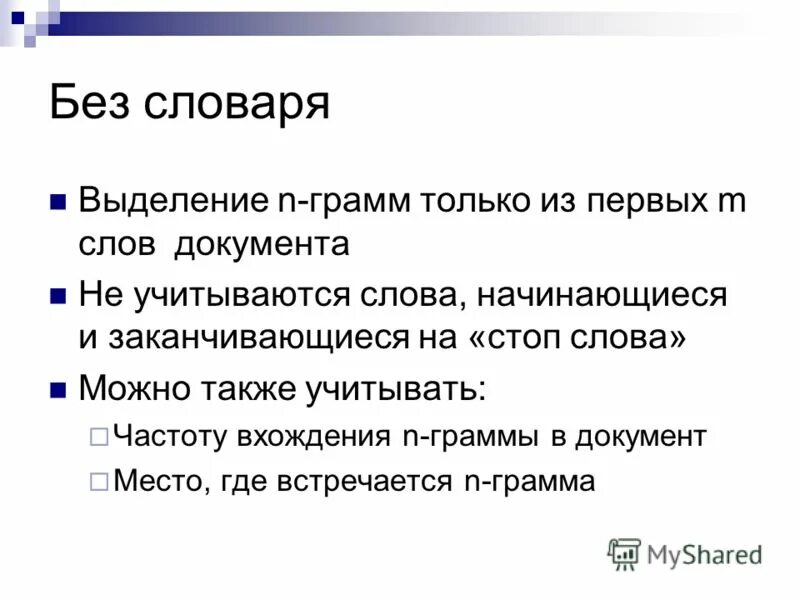 Без словаря

Выделение n-грамм только из первых m слов документа

Не учитываются слова, начинающиеся и заканчивающиеся на «стоп слова»

Можно также учитывать:

Частоту вхождения n-граммы в документ

Место, где встречается n-грамма

MyShared